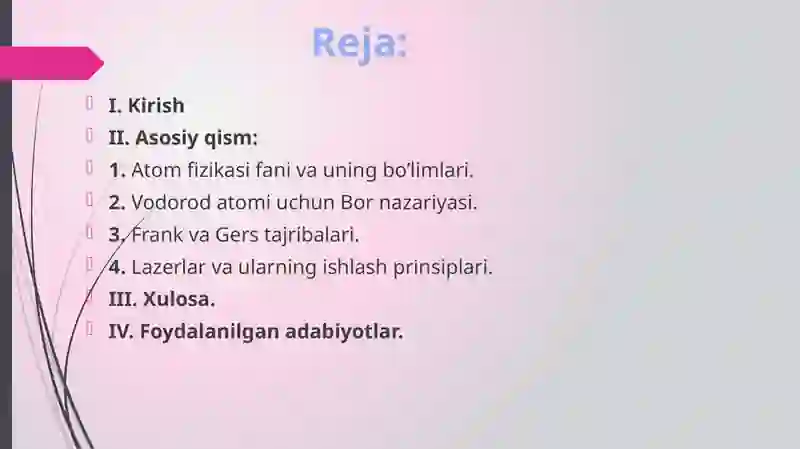 Reja:

I. Kirish

II. Asosiy qism:

1. Atom fizikasi fani va uning bo'limlari.

2. Vodorod atomi uchun Bor nazariyasi.

3. Frank va Gers tajribalari.

4. Lazerlar va ularning ishlash prinsiplari.

III. Xulosa.

IV. Foydalanilgan adabiyotlar.